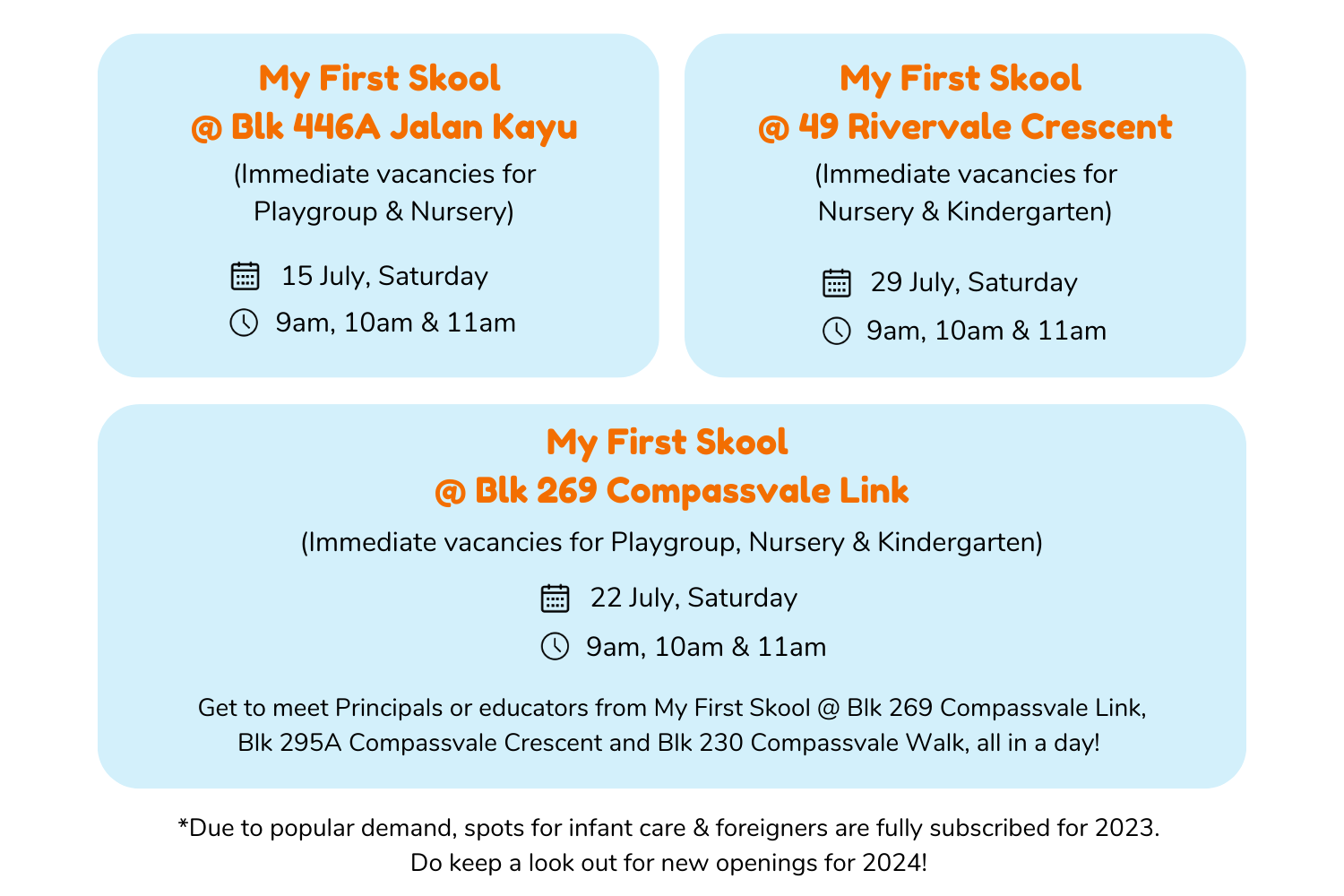 My First Skool
@ Blk 446A Jalan Kayu
(Immediate vacancies for Playgroup & Nursery)

15 July, Saturday
9am, 10am & 11am

My First Skool
@ 49 Rivervale Crescent
(Immediate vacancies for Nursery & Kindergarten)

29 July, Saturday
9am, 10am & 11am

My First Skool
@ Blk 269 Compassvale Link
(Immediate vacancies for Playgroup, Nursery & Kindergarten)

22 July, Saturday
9am, 10am & 11am

Get to meet Principals or educators from My First Skool @ Blk 269 Compassvale Link, Blk 295A Compassvale Crescent and Blk 230 Compassvale Walk, all in a day!

*Due to popular demand, spots for infant care & foreigners are fully subscribed for 2023. Do keep a look out for new openings for 2024!